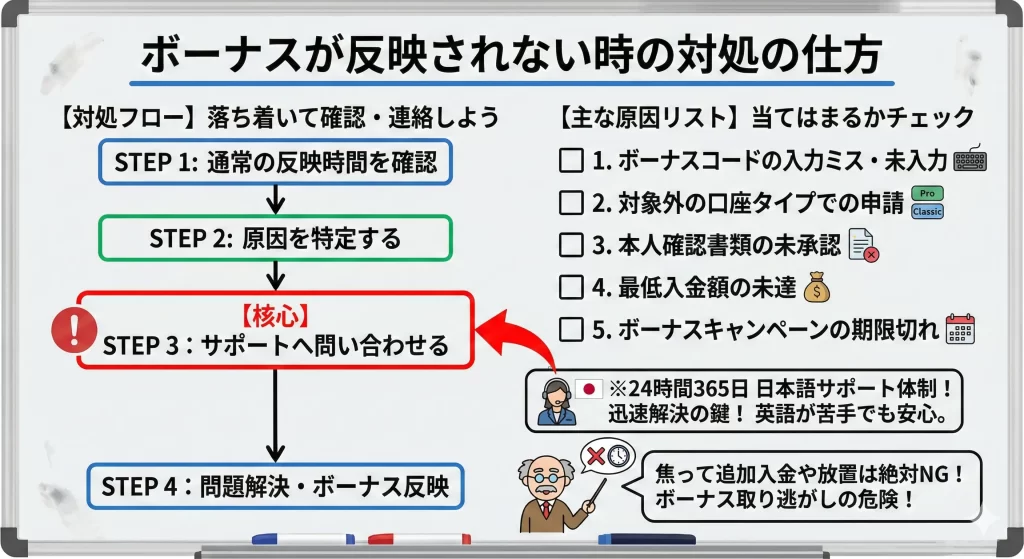 ボーナスが反映されない時の対処の仕方

【対処フロー】落ち着いて確認・連絡しよう

STEP 1: 通常の反映時間を確認

STEP 2: 原因を特定する

【核心】
STEP 3：サポートへ問い合わせる

STEP 4：問題解決・ボーナス反映

【主な原因リスト】当てはまるかチェック

1. ボーナスコードの入力ミス・未入力

2. 対象外の口座タイプでの申請 Pro Classic

3. 本人確認書類の未承認

4. 最低入金額の未達

5. ボーナスキャンペーンの期限切れ

※24時間365日 日本語サポート体制！
迅速解決の鍵！ 英語が苦手でも安心。

焦って追加入金や放置は絶対NG！
ボーナス取り逃がしの危険！